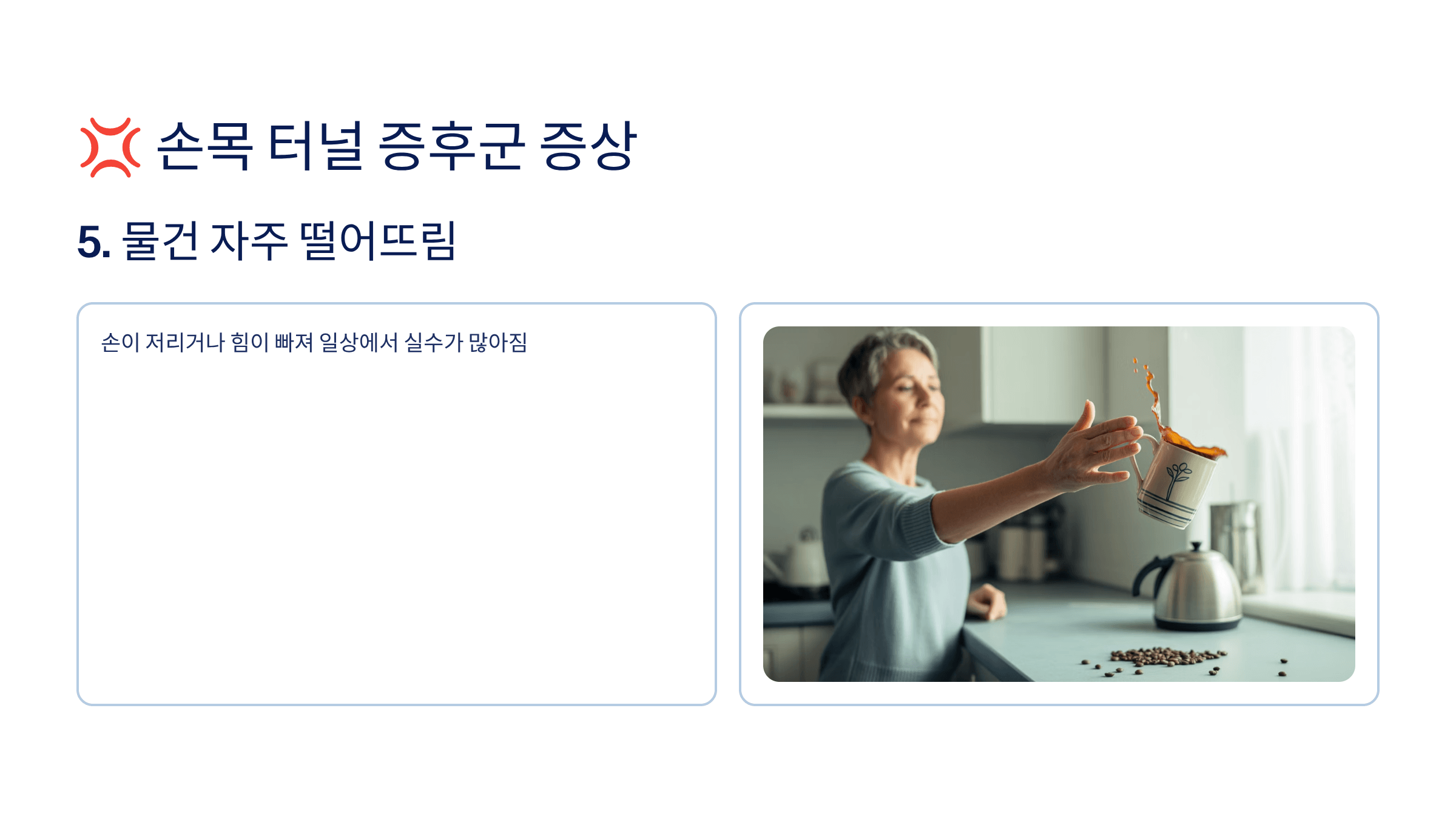 💢 손목 터널 증후군 증상

5. 물건 자주 떨어뜨림

손이 저리거나 힘이 빠져 일상에서 실수가 많아짐